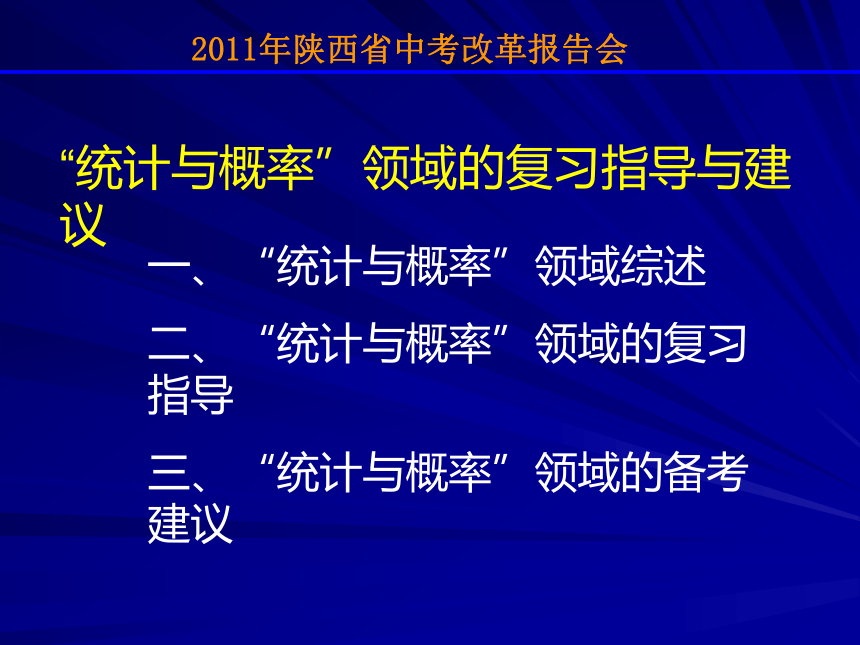 2011年陕西省中考改革报告会

“统计与概率”领域的复习指导与建议

一、“统计与概率”领域综述

二、“统计与概率”领域的复习指导

三、“统计与概率”领域的备考建议